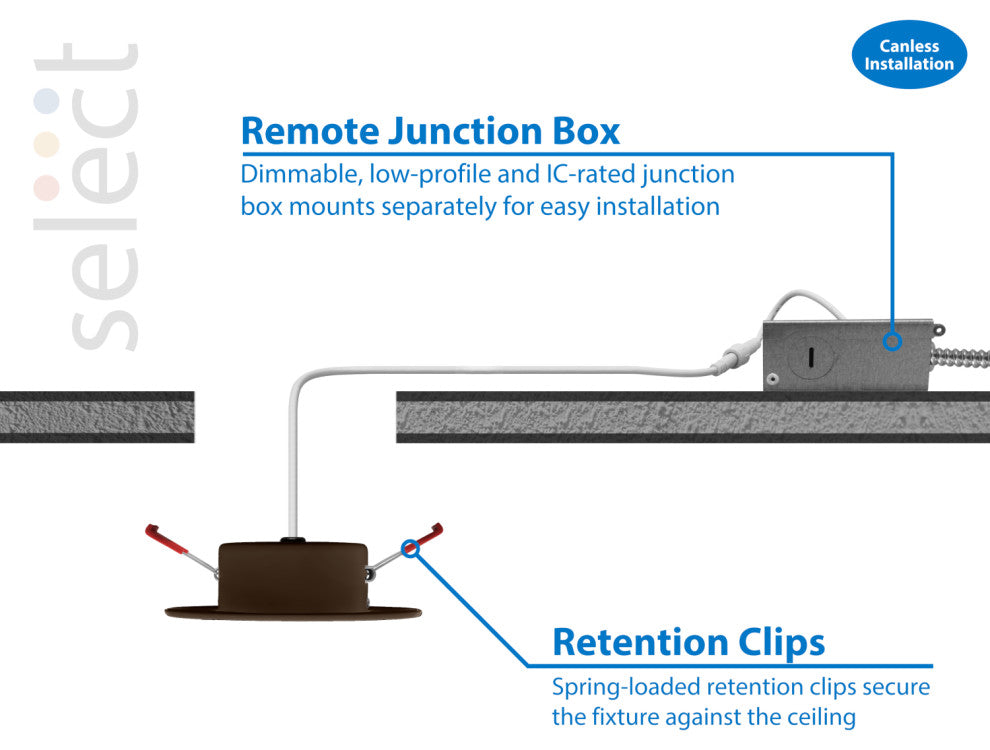 select

Canless Installation

Remote Junction Box

Dimmable, low-profile and IC-rated junction box mounts separately for easy installation

Retention Clips

Spring-loaded retention clips secure the fixture against the ceiling